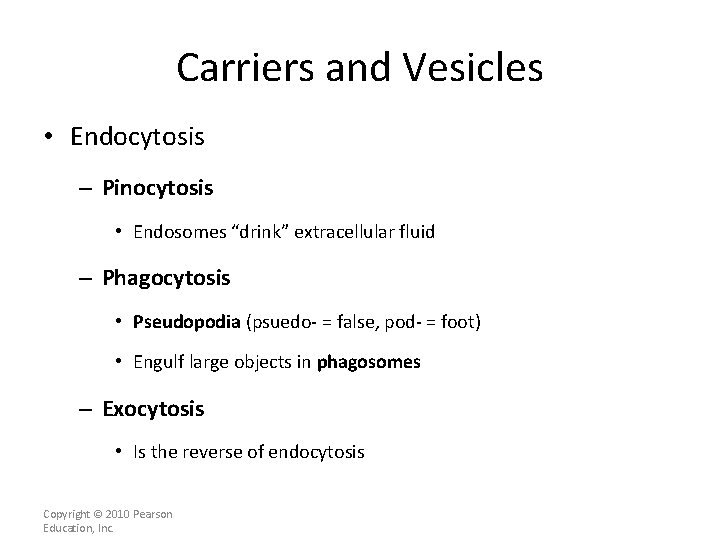 Carriers and Vesicles

• Endocytosis

– Pinocytosis

• Endosomes “drink” extracellular fluid

– Phagocytosis

• Pseudopodia (psuedo- = false, pod- = foot)

• Engulf large objects in phagosomes

– Exocytosis

• Is the reverse of endocytosis

Copyright © 2010 Pearson Education, Inc.